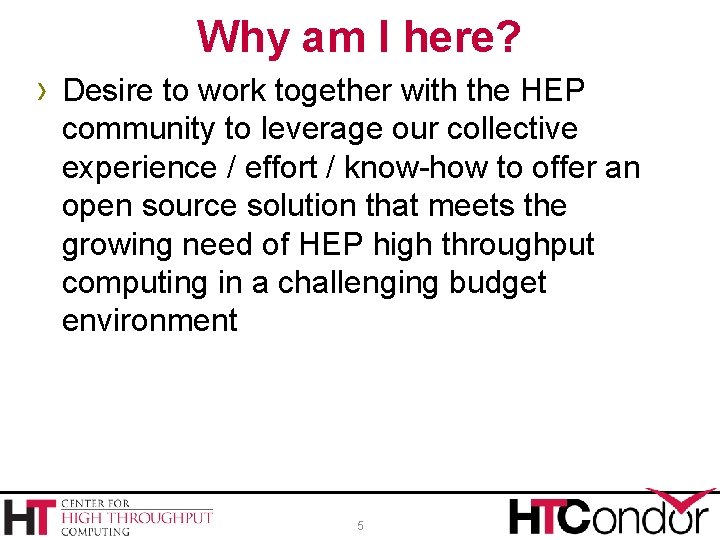 Why am I here?

› Desire to work together with the HEP community to leverage our collective experience / effort / know-how to offer an open source solution that meets the growing need of HEP high throughput computing in a challenging budget environment

HT CENTER FOR HIGH THROUGHPUT COMPUTING

5

HTCondor